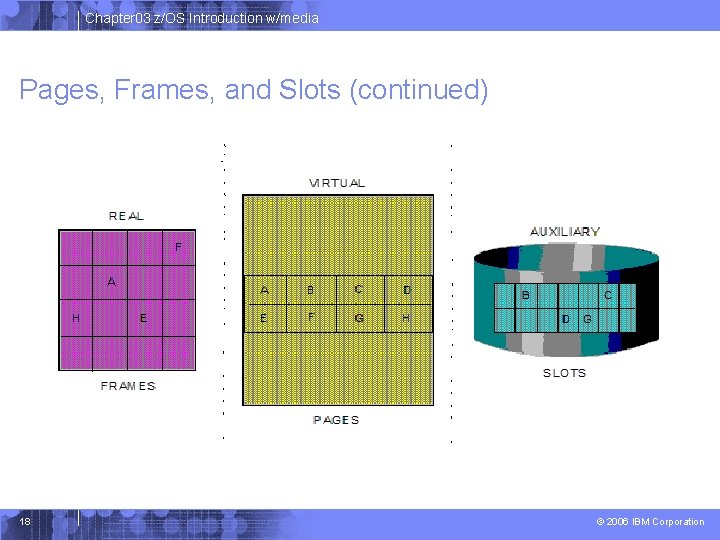 Chapter03 z/OS Introduction w/media

Pages, Frames, and Slots (continued)

REAL

F
A
H E

FRAMES

VIRTUAL

A B C D
E F G H

PAGES

AUXILIARY

B C
D G

SLOTS

18

© 2006 IBM Corporation